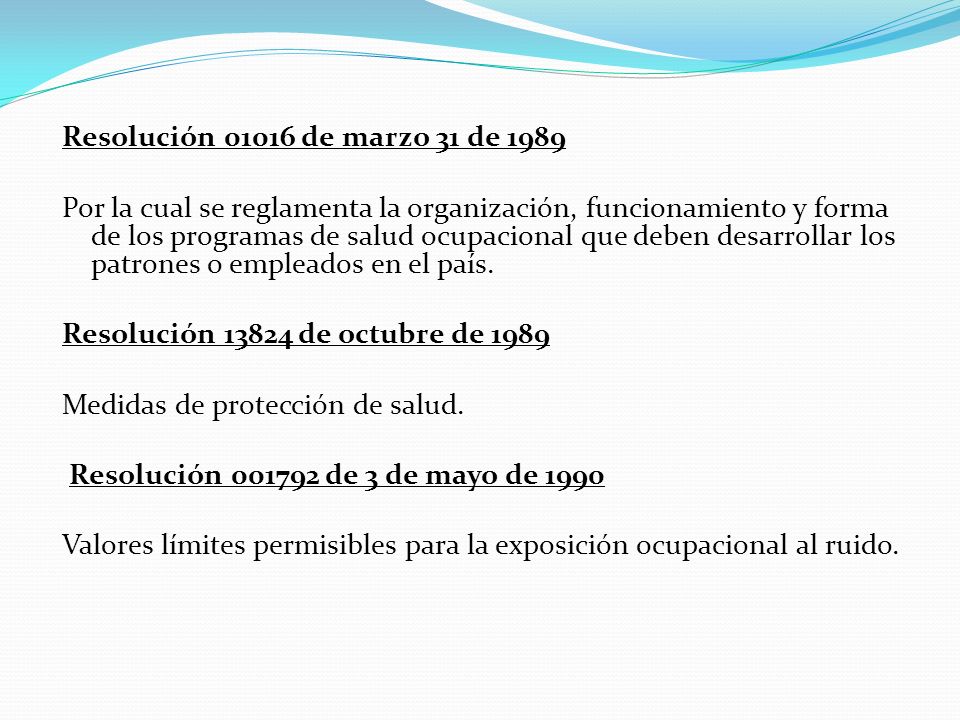 Resolución 01016 de marzo 31 de 1989

Por la cual se reglamenta la organización, funcionamiento y forma de los programas de salud ocupacional que deben desarrollar los patrones o empleados en el país.

Resolución 13824 de octubre de 1989

Medidas de protección de salud.

Resolución 001792 de 3 de mayo de 1990

Valores límites permisibles para la exposición ocupacional al ruido.